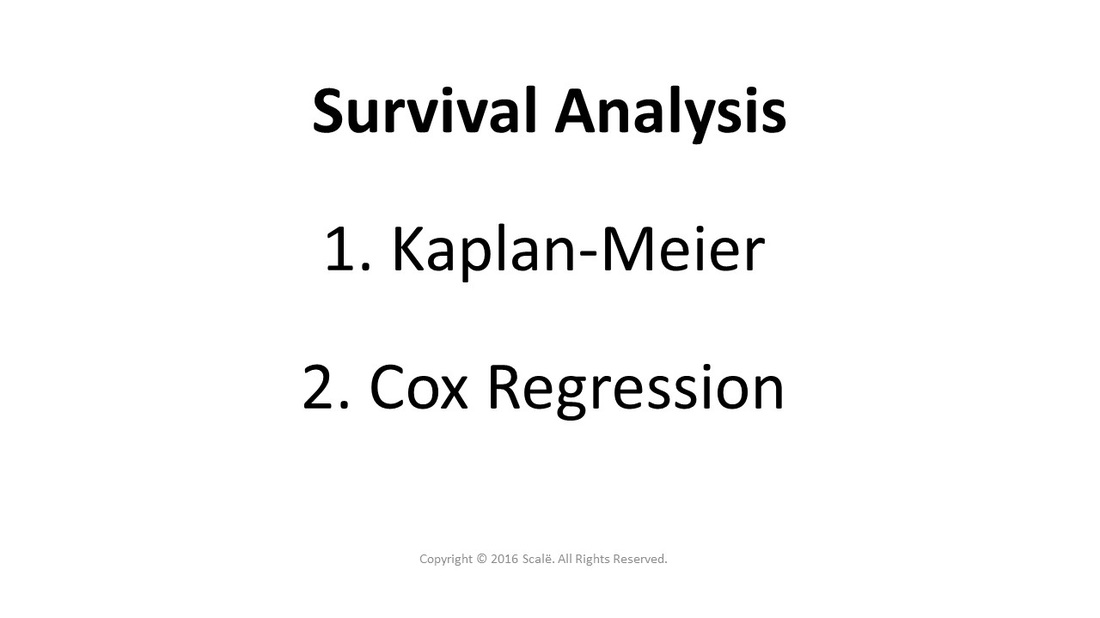 Survival Analysis

1. Kaplan-Meier

2. Cox Regression

Copyright © 2016 Scalë. All Rights Reserved.